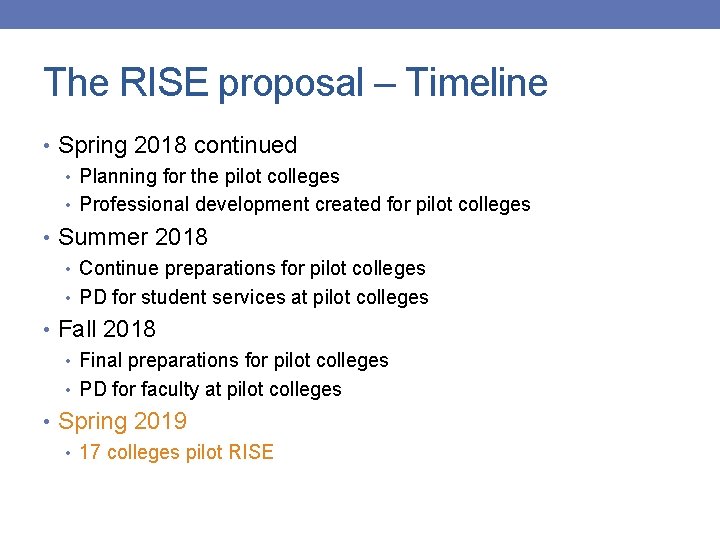 The RISE proposal – Timeline

• Spring 2018 continued
  • Planning for the pilot colleges
  • Professional development created for pilot colleges
• Summer 2018
  • Continue preparations for pilot colleges
  • PD for student services at pilot colleges
• Fall 2018
  • Final preparations for pilot colleges
  • PD for faculty at pilot colleges
• Spring 2019
  • 17 colleges pilot RISE